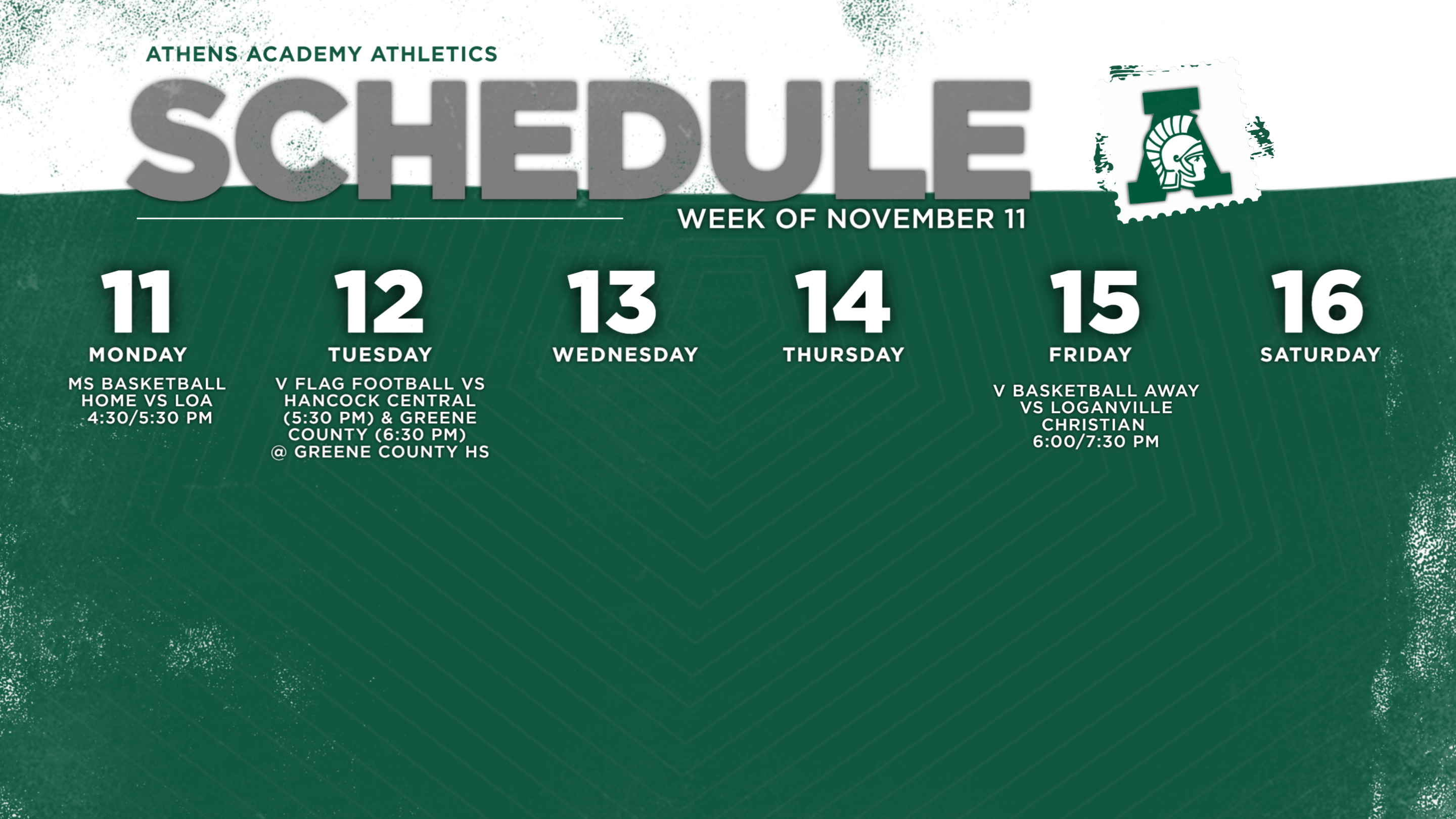 ATHENS ACADEMY ATHLETICS

SCHEDULE

WEEK OF NOVEMBER 11

11
MONDAY
MS BASKETBALL HOME VS LOA 4:30/5:30 PM

12
TUESDAY
V FLAG FOOTBALL VS HANCOCK CENTRAL (5:30 PM) & GREENE COUNTY (6:30 PM) @ GREENE COUNTY HS

13
WEDNESDAY

14
THURSDAY

15
FRIDAY
V BASKETBALL AWAY VS LOGANVILLE CHRISTIAN 6:00/7:30 PM

16
SATURDAY